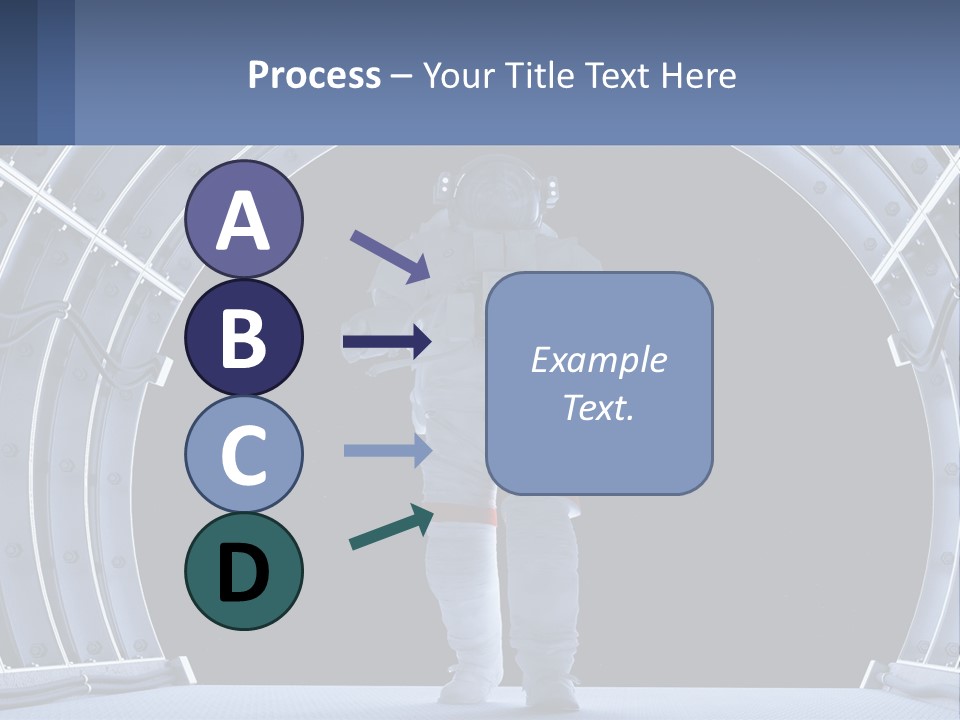 Process – Your Title Text Here

A

B

C

D

Example Text.